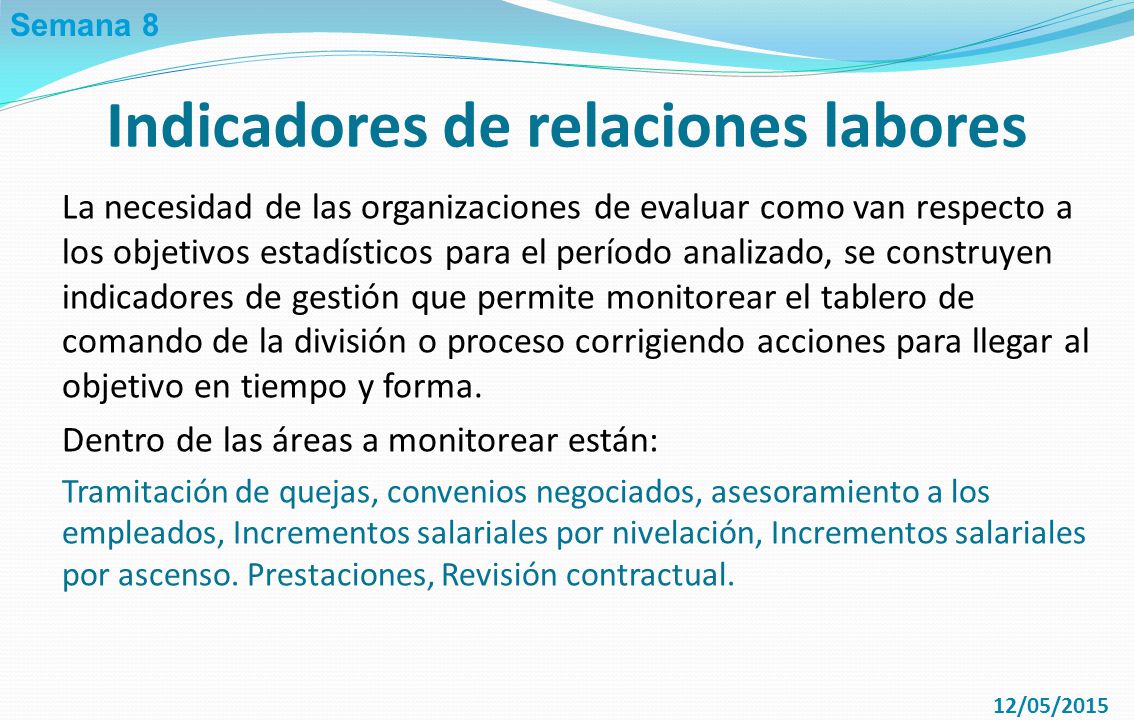 Semana 8

Indicadores de relaciones labores

La necesidad de las organizaciones de evaluar como van respecto a los objetivos estadísticos para el período analizado, se construyen indicadores de gestión que permite monitorear el tablero de comando de la división o proceso corrigiendo acciones para llegar al objetivo en tiempo y forma.

Dentro de las áreas a monitorear están:

Tramitación de quejas, convenios negociados, asesoramiento a los empleados, Incrementos salariales por nivelación, Incrementos salariales por ascenso. Prestaciones, Revisión contractual.

12/05/2015